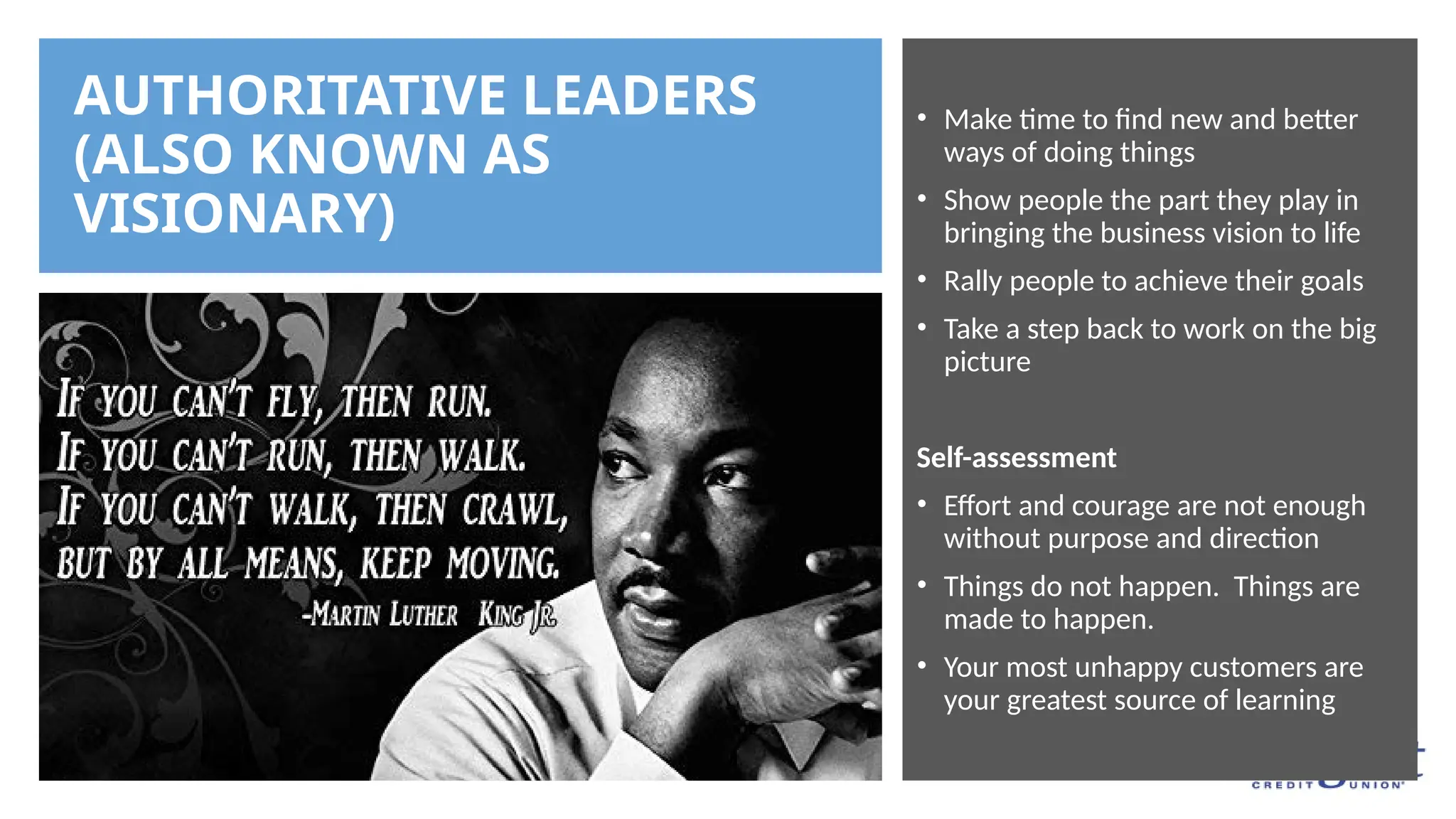 AUTHORITATIVE LEADERS (ALSO KNOWN AS VISIONARY)

IF YOU CAN'T FLY, THEN RUN.
IF YOU CAN'T RUN, THEN WALK.
IF YOU CAN'T WALK, THEN CRAWL,
BUT BY ALL MEANS, KEEP MOVING.
-MARTIN LUTHER KING JR.

• Make time to find new and better ways of doing things
• Show people the part they play in bringing the business vision to life
• Rally people to achieve their goals
• Take a step back to work on the big picture

Self-assessment
• Effort and courage are not enough without purpose and direction
• Things do not happen. Things are made to happen.
• Your most unhappy customers are your greatest source of learning

CREDIT UNION